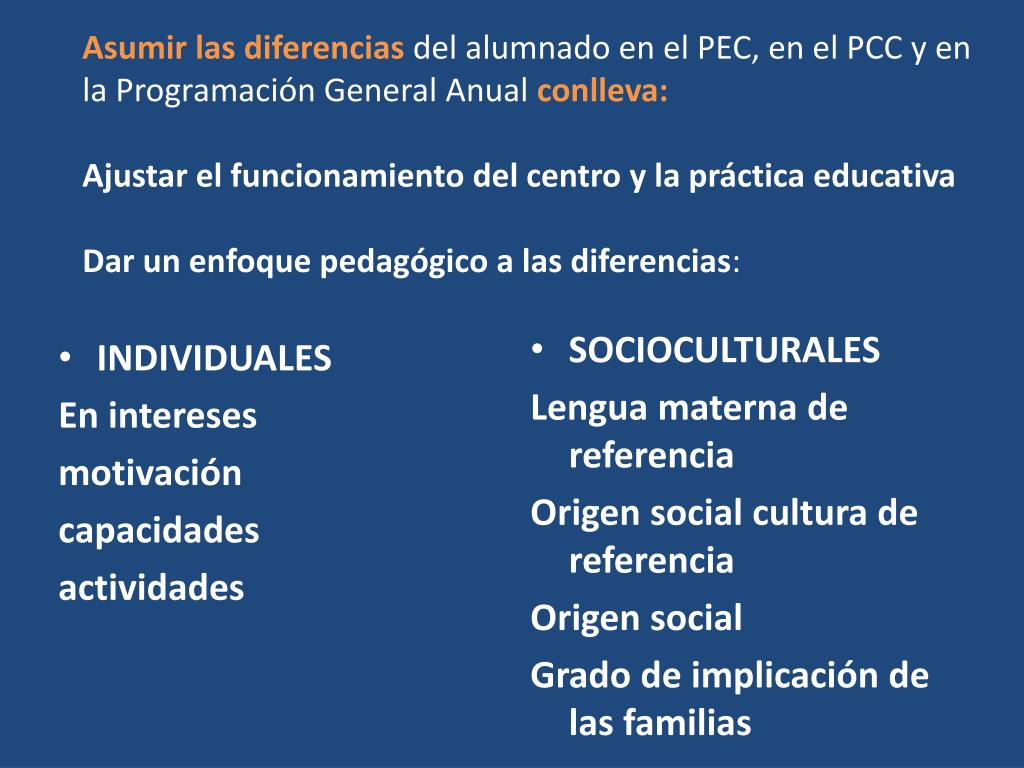 Asumir las diferencias del alumnado en el PEC, en el PCC y en la Programación General Anual conlleva:

Ajustar el funcionamiento del centro y la práctica educativa

Dar un enfoque pedagógico a las diferencias:

• INDIVIDUALES
En intereses
motivación
capacidades
actividades

• SOCIOCULTURALES
Lengua materna de referencia
Origen social cultura de referencia
Origen social
Grado de implicación de las familias